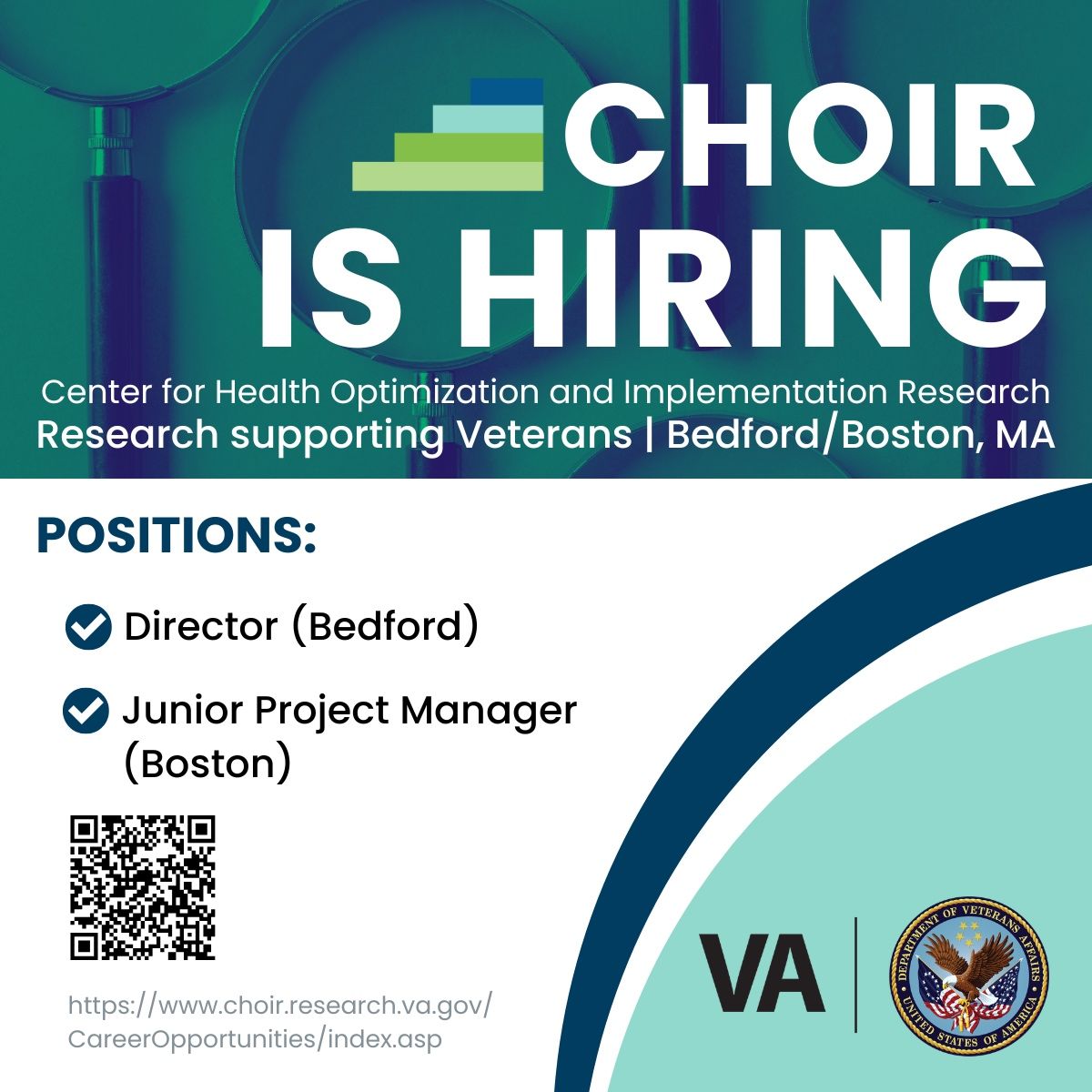 CHOIR IS HIRING

Center for Health Optimization and Implementation Research
Research supporting Veterans | Bedford/Boston, MA

POSITIONS:

Director (Bedford)

Junior Project Manager (Boston)

https://www.choir.research.va.gov/CareerOpportunities/index.asp

VA

DEPARTMENT OF VETERANS AFFAIRS
UNITED STATES OF AMERICA